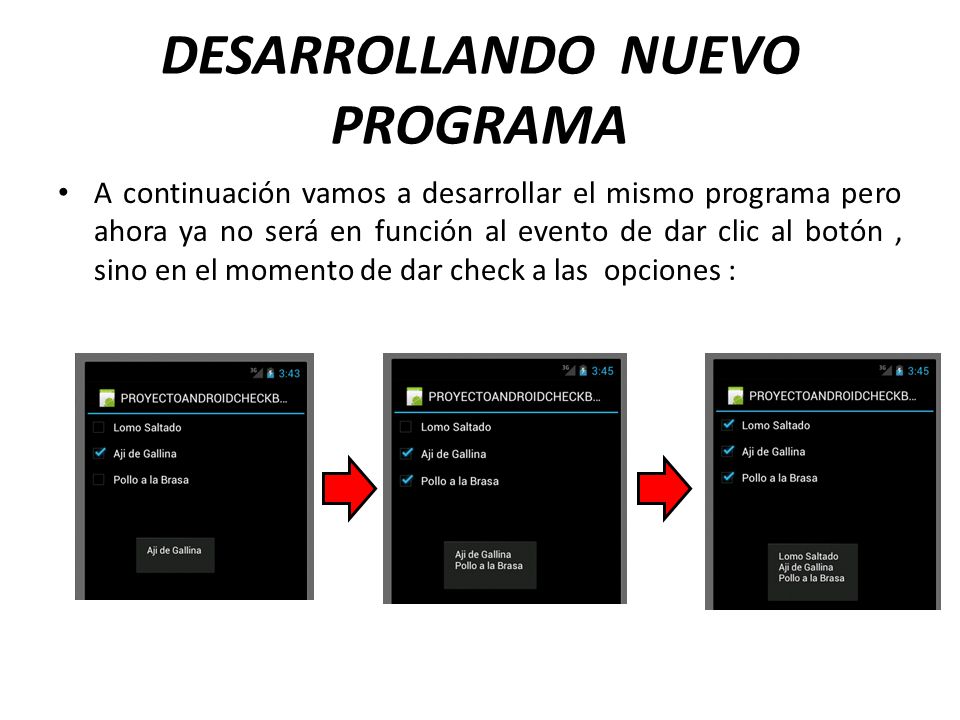 DESARROLLANDO NUEVO PROGRAMA

• A continuación vamos a desarrollar el mismo programa pero ahora ya no será en función al evento de dar clic al botón , sino en el momento de dar check a las opciones :

3G 3:43
PROYECTOANDROIDCHECKB...
Lomo Saltado
Aji de Gallina
Pollo a la Brasa
Aji de Gallina

3G 3:45
PROYECTOANDROIDCHECKB...
Lomo Saltado
Aji de Gallina
Pollo a la Brasa
Aji de Gallina
Pollo a la Brasa

3G 3:45
PROYECTOANDROIDCHECKB...
Lomo Saltado
Aji de Gallina
Pollo a la Brasa
Lomo Saltado
Aji de Gallina
Pollo a la Brasa